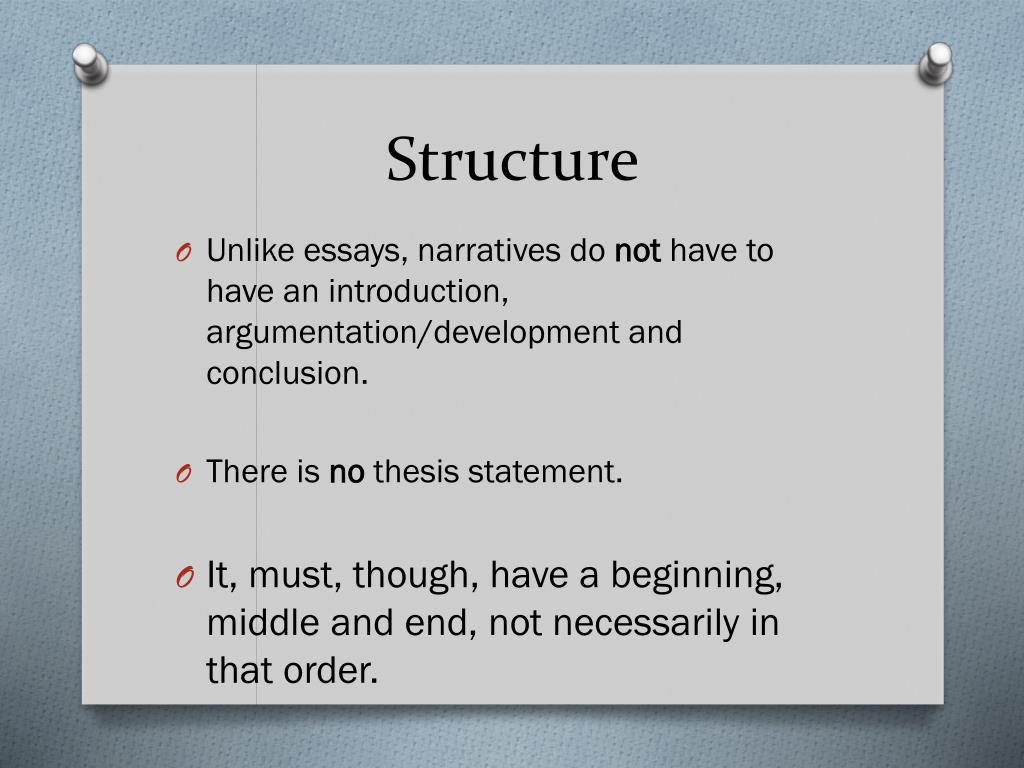 Structure

O Unlike essays, narratives do not have to have an introduction, argumentation/development and conclusion.

O There is no thesis statement.

O It, must, though, have a beginning, middle and end, not necessarily in that order.